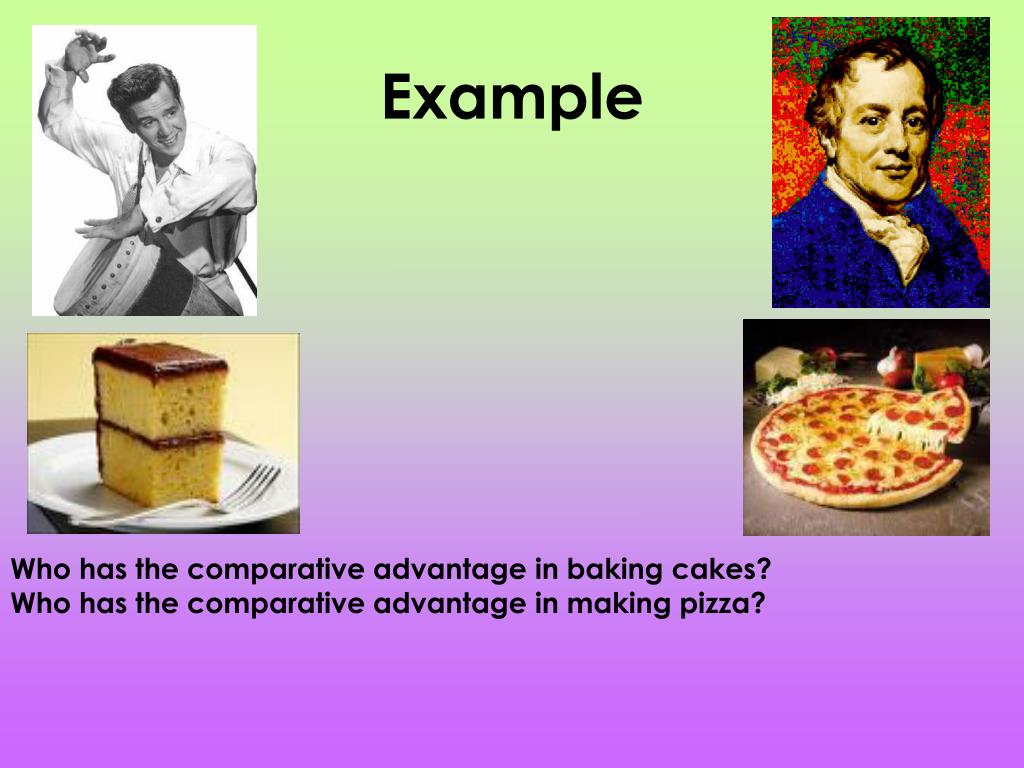 Example

Who has the comparative advantage in baking cakes?
Who has the comparative advantage in making pizza?